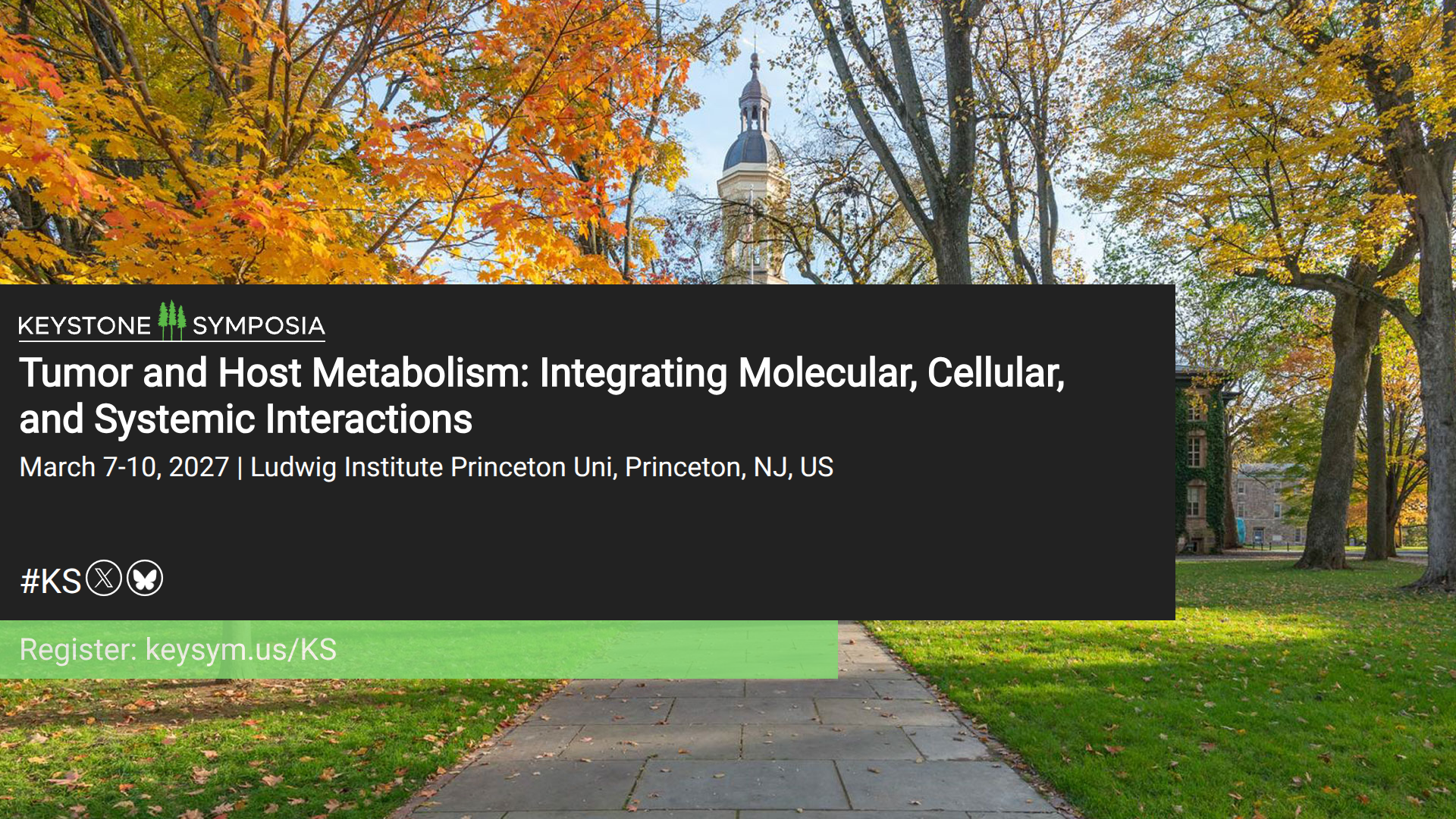 KEYSTONE SYMPOSIA

Tumor and Host Metabolism: Integrating Molecular, Cellular, and Systemic Interactions

March 7-10, 2027 | Ludwig Institute Princeton Uni, Princeton, NJ, US

#KS

Register: keysym.us/KS